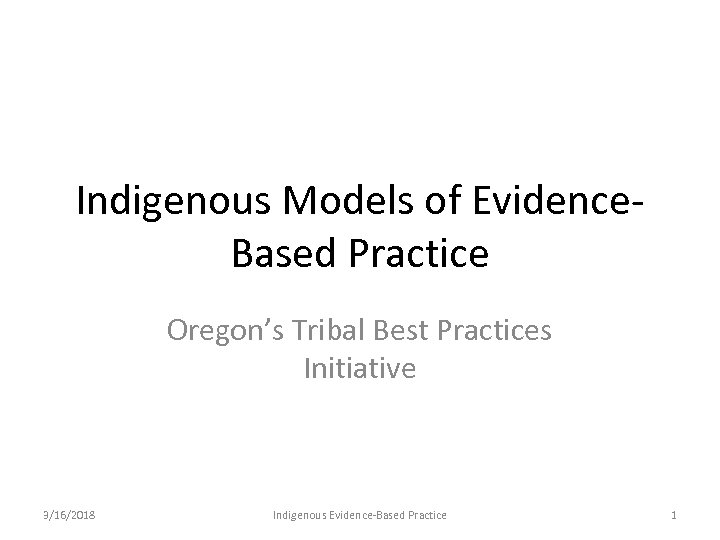 Indigenous Models of Evidence-Based Practice

Oregon's Tribal Best Practices Initiative

3/16/2018

Indigenous Evidence-Based Practice

1